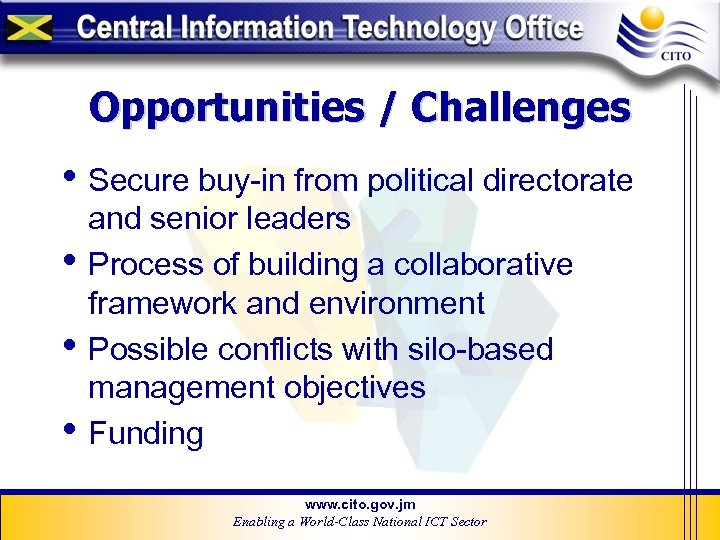 Central Information Technology Office

CITO

Opportunities / Challenges

• Secure buy-in from political directorate and senior leaders
• Process of building a collaborative framework and environment
• Possible conflicts with silo-based management objectives
• Funding

www.cito.gov.jm
Enabling a World-Class National ICT Sector